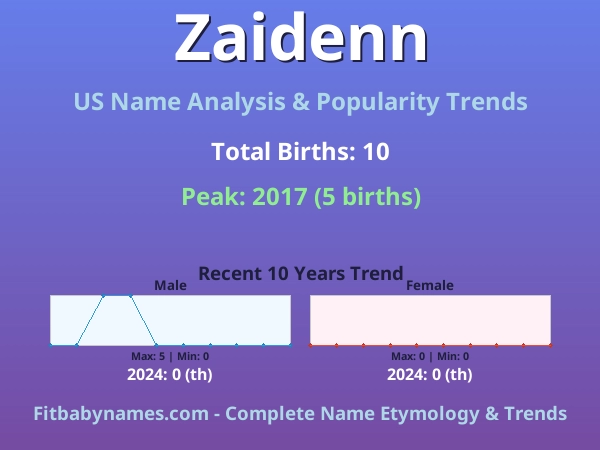 Zaidenn

US Name Analysis & Popularity Trends

Total Births: 10

Peak: 2017 (5 births)

Recent 10 Years Trend

Male

Max: 5 | Min: 0

2024: 0 (th)

Female

Max: 0 | Min: 0

2024: 0 (th)

Fitbabynames.com - Complete Name Etymology & Trends